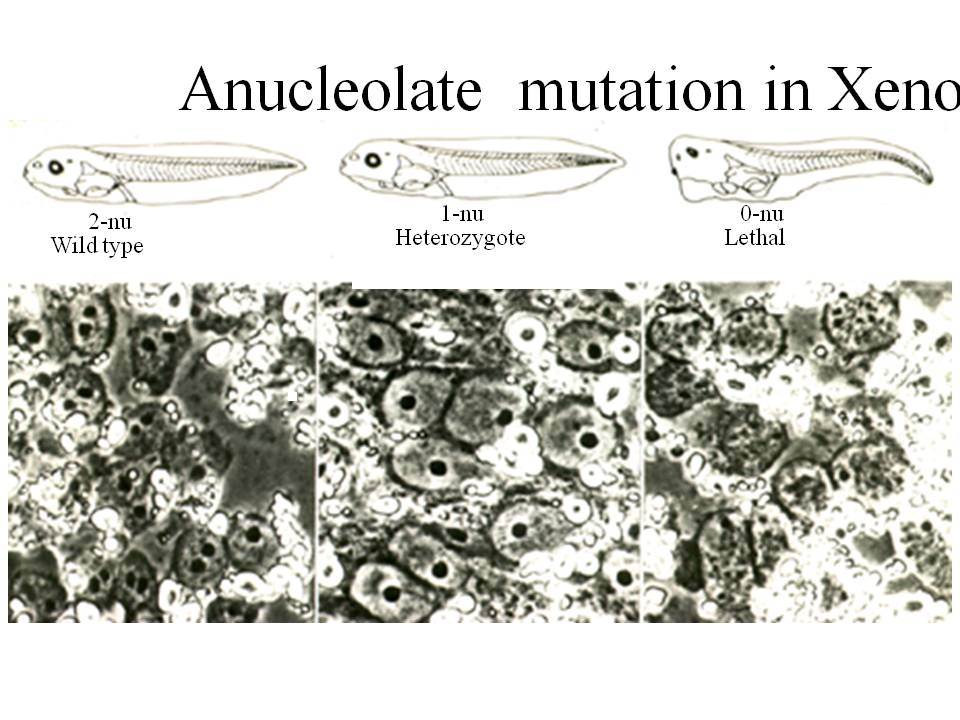 Anucleolate mutation in Xeno

2-nu
Wild type

1-nu
Heterozygote

0-nu
Lethal